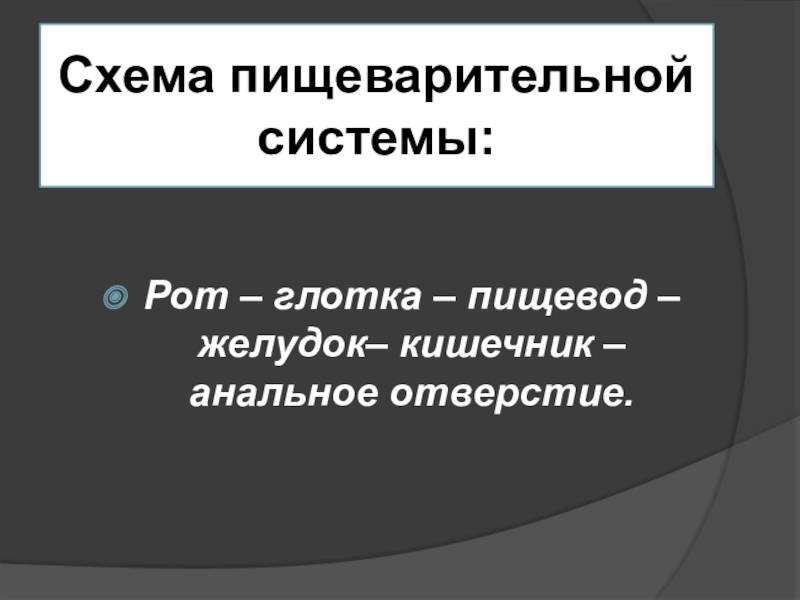 Схема пищеварительной системы:

Рот – глотка – пищевод – желудок– кишечник – анальное отверстие.